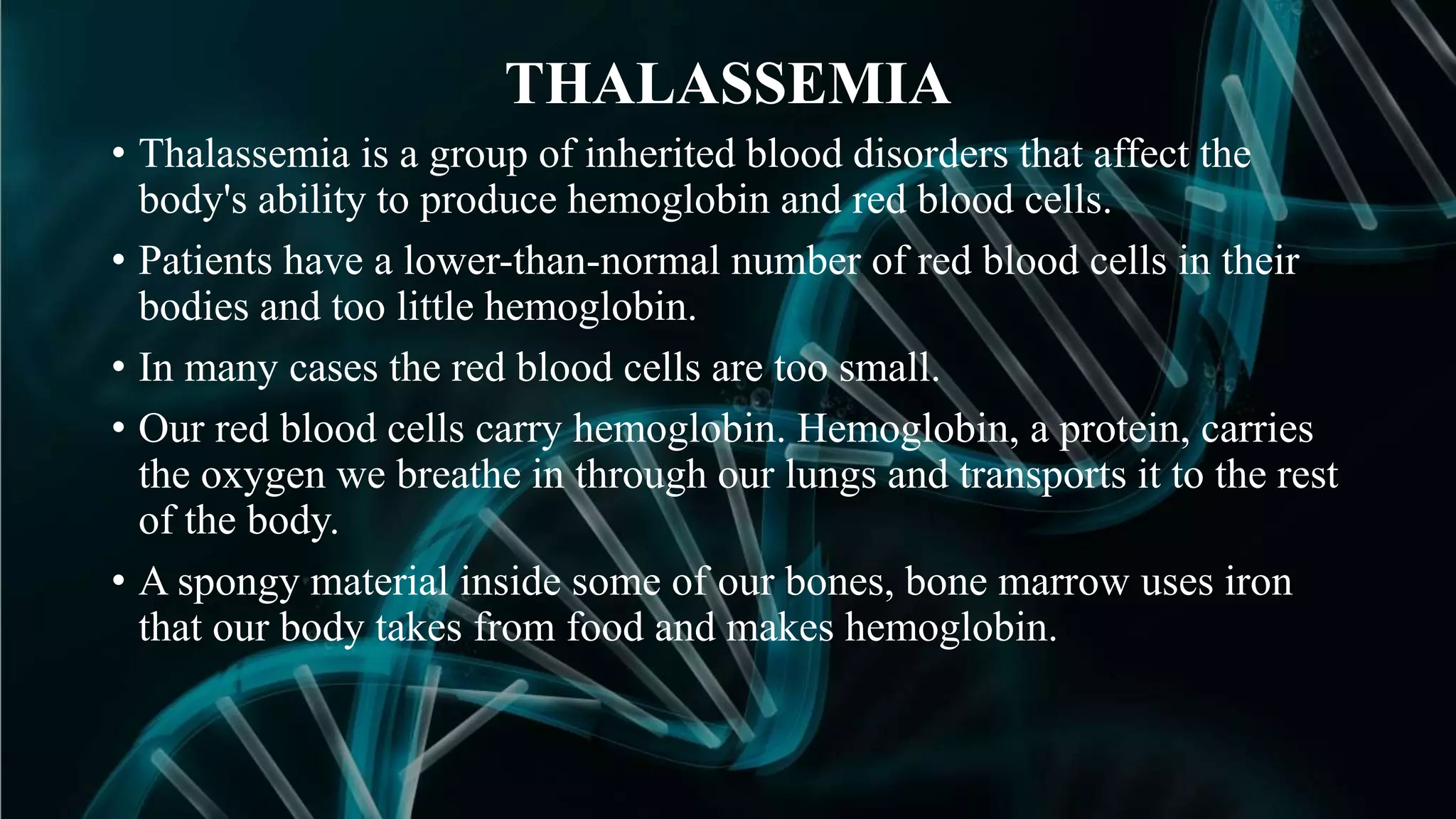 THALASSEMIA

• Thalassemia is a group of inherited blood disorders that affect the body's ability to produce hemoglobin and red blood cells.

• Patients have a lower-than-normal number of red blood cells in their bodies and too little hemoglobin.

• In many cases the red blood cells are too small.

• Our red blood cells carry hemoglobin. Hemoglobin, a protein, carries the oxygen we breathe in through our lungs and transports it to the rest of the body.

• A spongy material inside some of our bones, bone marrow uses iron that our body takes from food and makes hemoglobin.